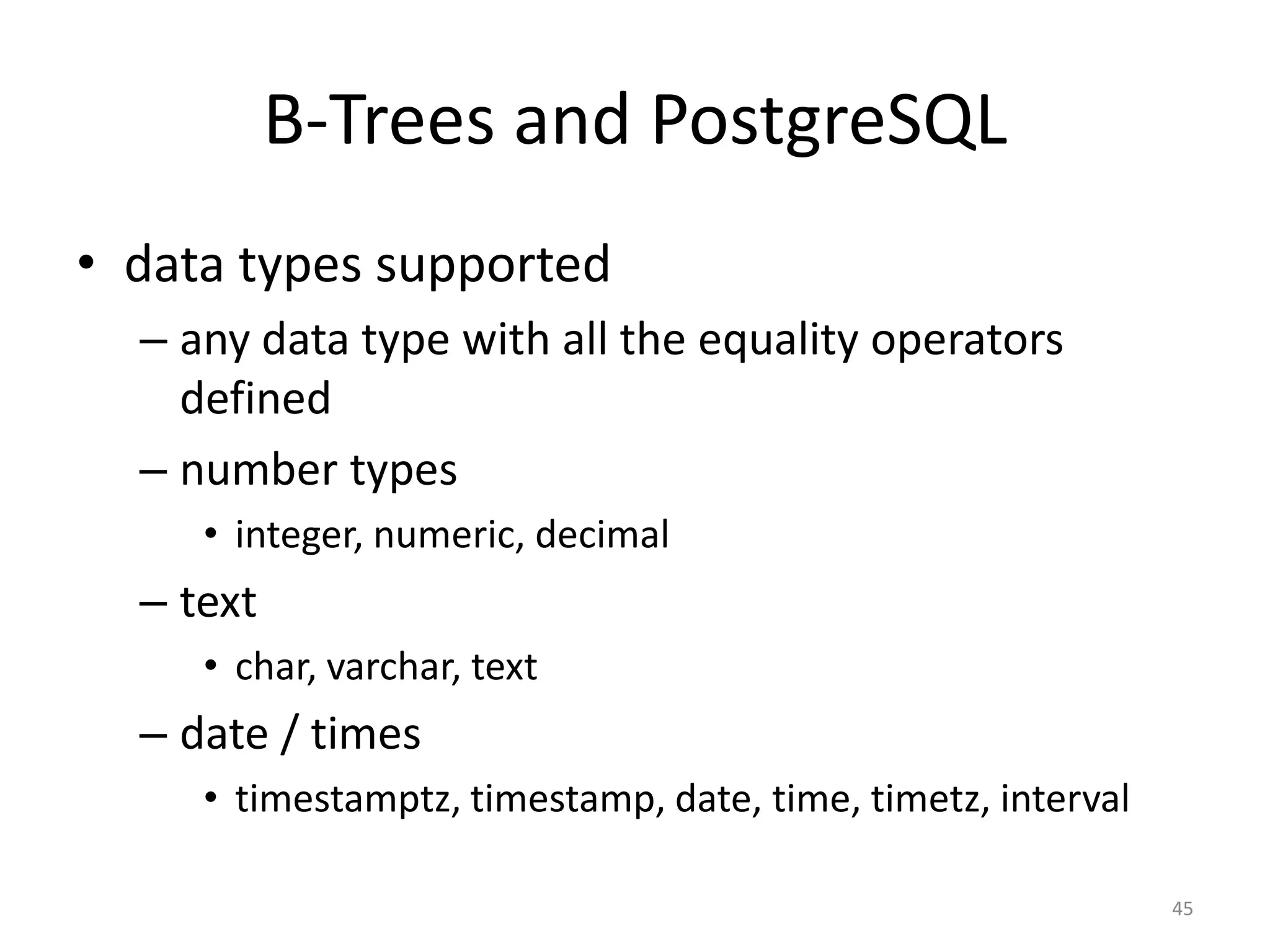 B-Trees and PostgreSQL

• data types supported
– any data type with all the equality operators defined
– number types
• integer, numeric, decimal
– text
• char, varchar, text
– date / times
• timestamptz, timestamp, date, time, timetz, interval

45